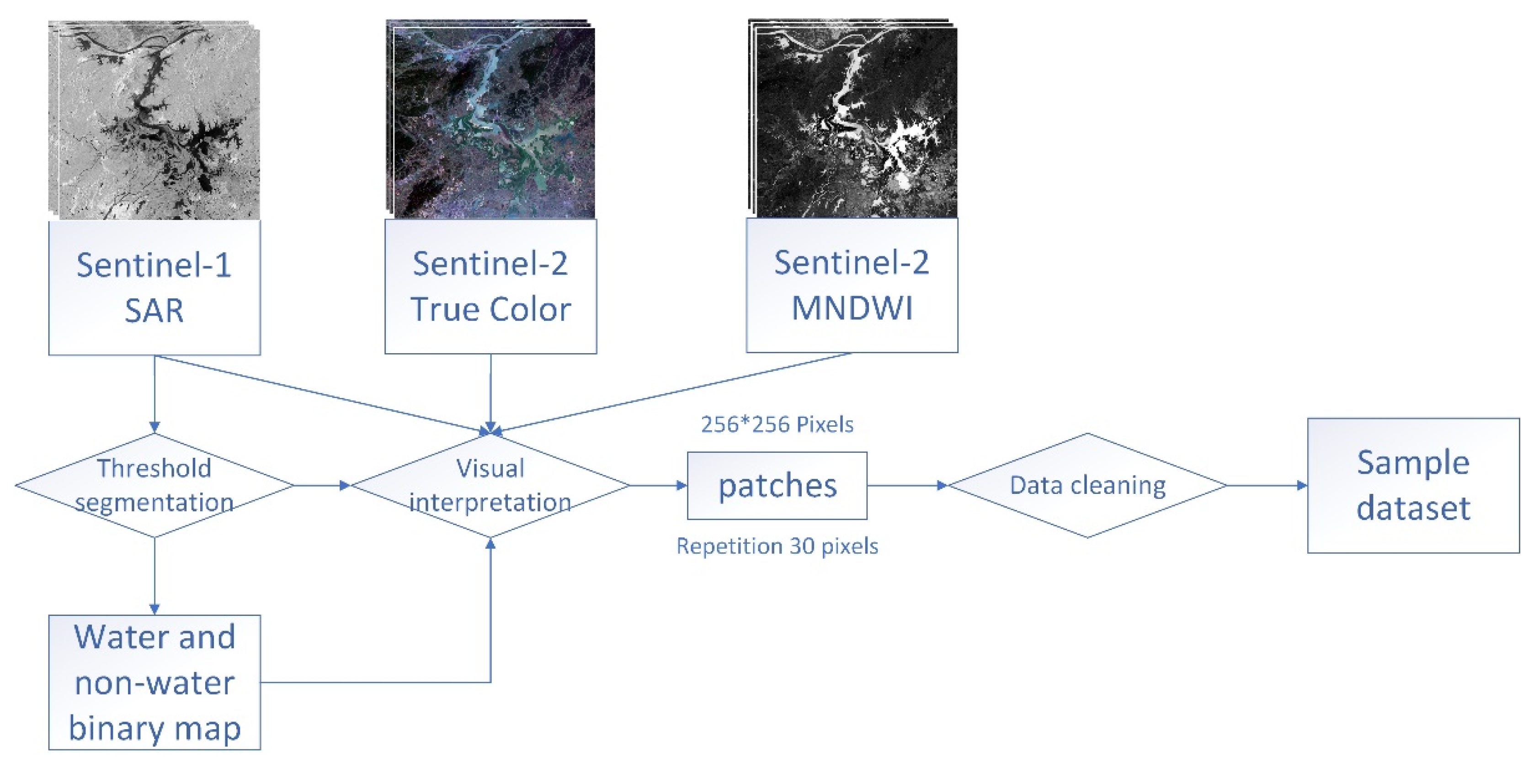 Sentinel-1 SAR

Sentinel-2 True Color

Sentinel-2 MNDWI

Threshold segmentation

Visual interpretation

256*256 Pixels

patches

Repetition 30 pixels

Data cleaning

Sample dataset

Water and non-water binary map